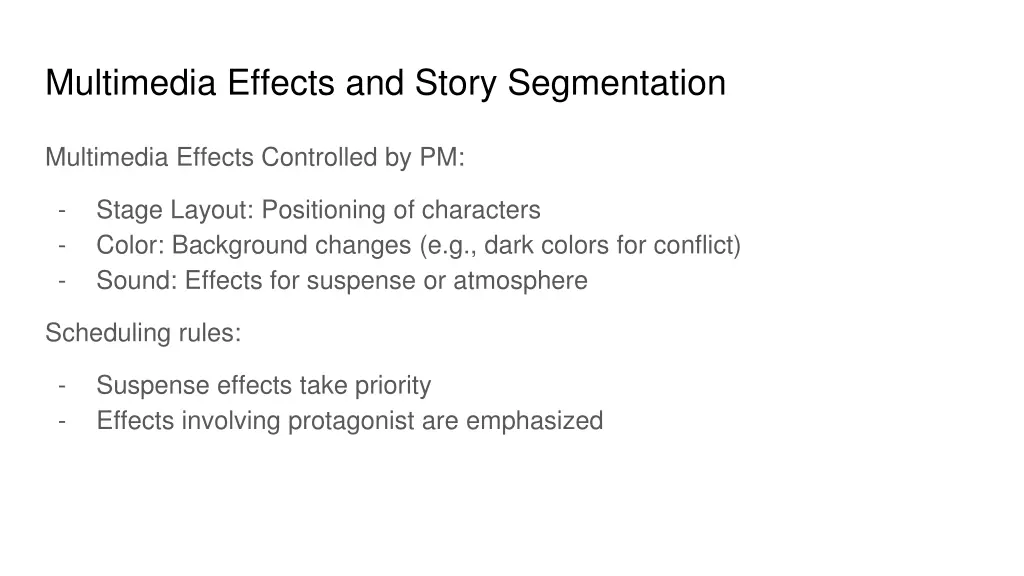 Multimedia Effects and Story Segmentation

Multimedia Effects Controlled by PM:

- Stage Layout: Positioning of characters
- Color: Background changes (e.g., dark colors for conflict)
- Sound: Effects for suspense or atmosphere

Scheduling rules:

- Suspense effects take priority
- Effects involving protagonist are emphasized